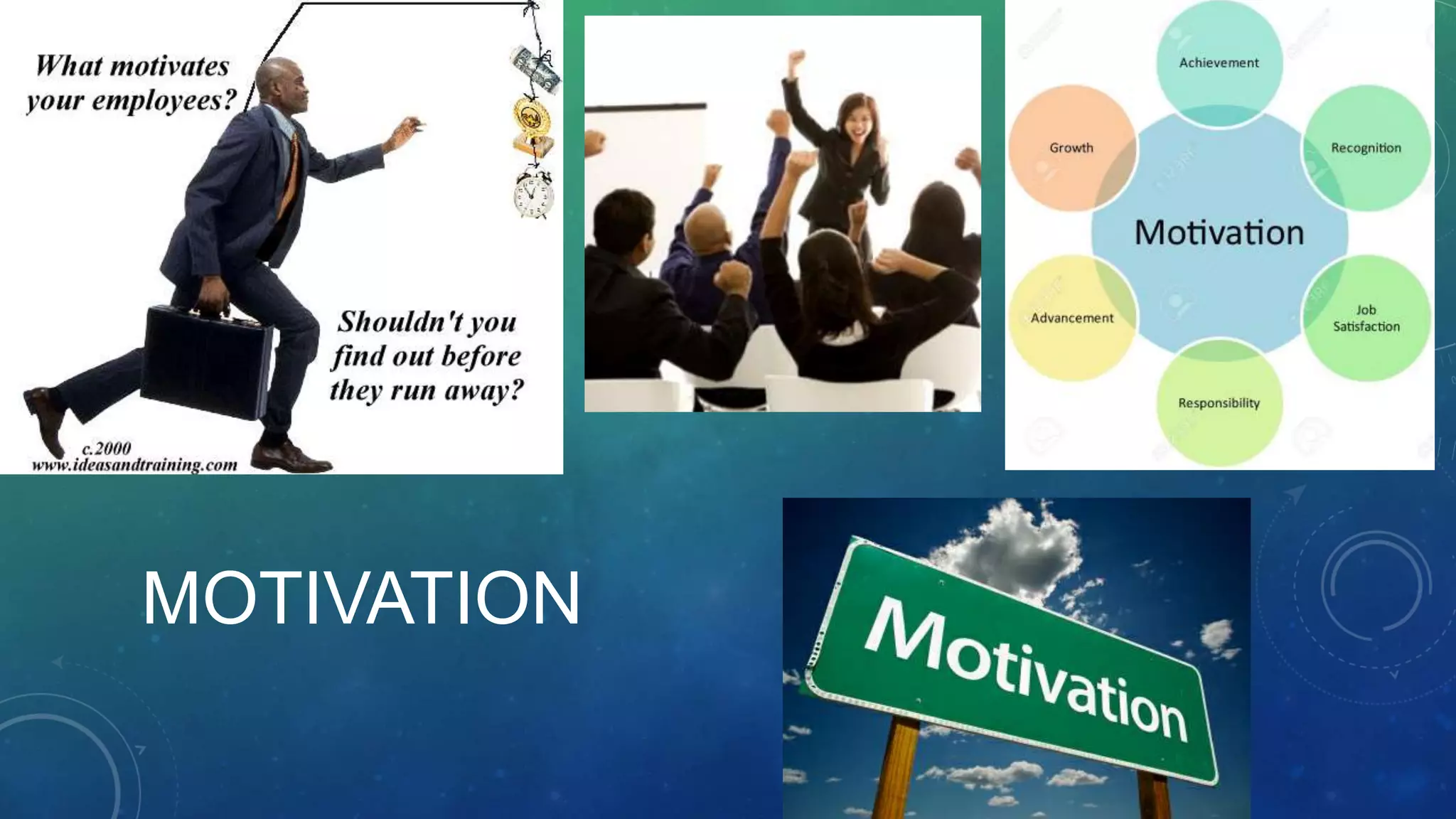 What motivates your employees?

Shouldn't you find out before they run away?

c.2000
www.ideasandtraining.com

Achievement

Growth

Recognition

Motivation

Advancement

Job Satisfaction

Responsibility

MOTIVATION

Motivation